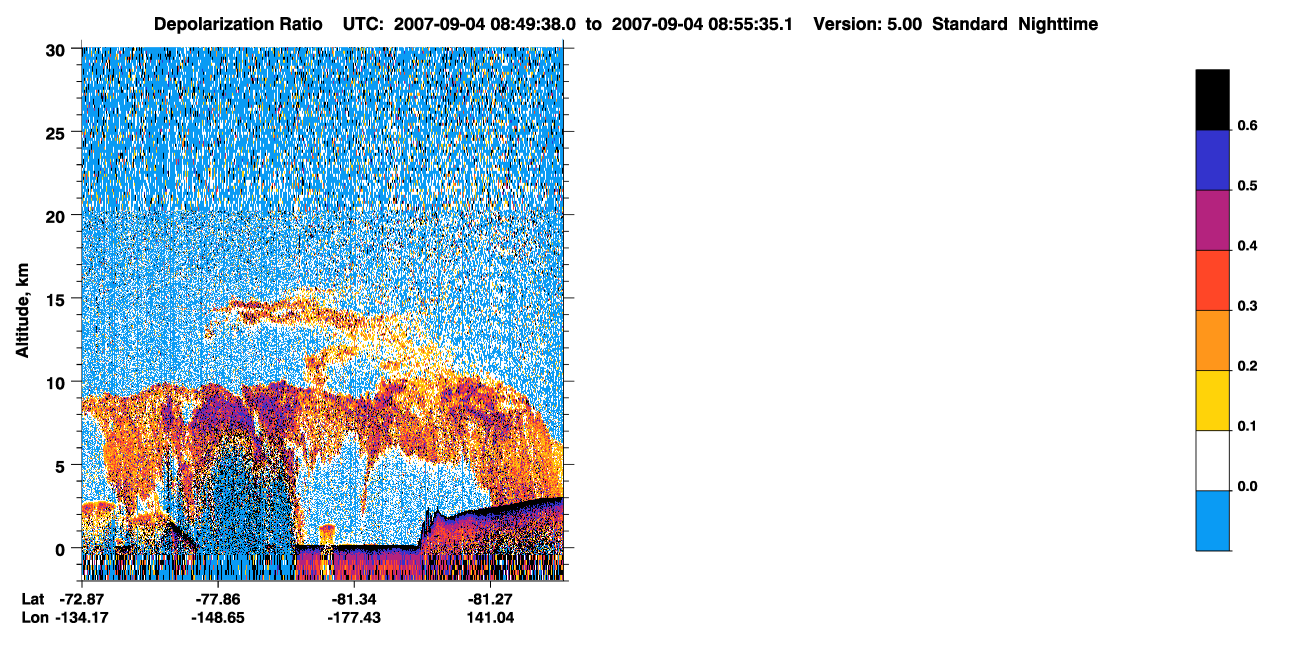 Depolarization Ratio   UTC: 2007-09-04 08:49:38.0 to 2007-09-04 08:55:35.1   Version: 5.00 Standard Nighttime

Altitude, km

30
25
20
15
10
5
0

Lat -72.87 -77.86 -81.34 -81.27
Lon -134.17 -148.65 -177.43 141.04

0.6
0.5
0.4
0.3
0.2
0.1
0.0